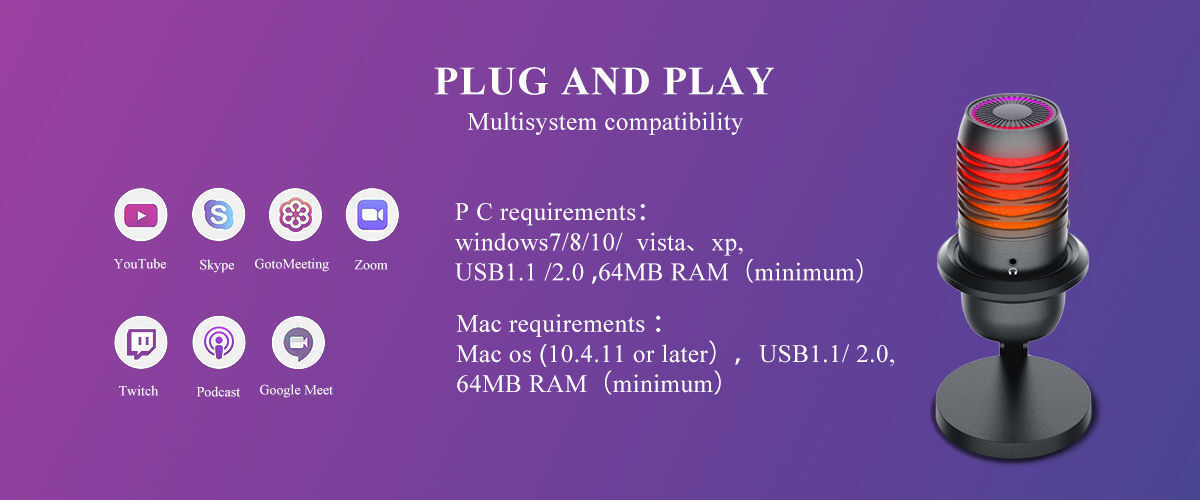 PLUG AND PLAY
Multisystem compatibility

YouTube
Skype
GotoMeeting
Zoom
Twitch
Podcast
Google Meet

P C requirements：
windows7/8/10/ vista、xp,
USB1.1 /2.0 ,64MB RAM（minimum）

Mac requirements：
Mac os (10.4.11 or later），USB1.1/ 2.0,
64MB RAM（minimum）